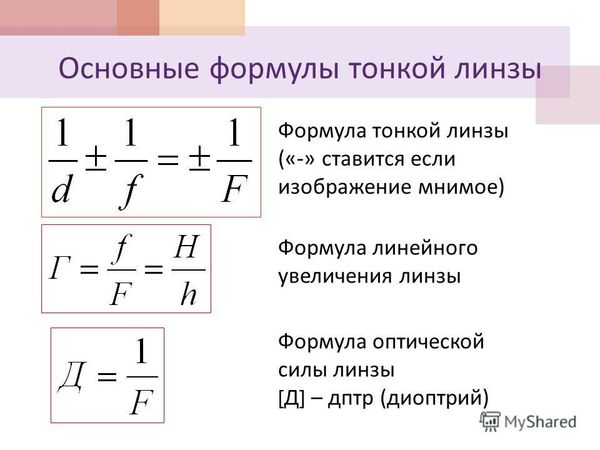 Основные формулы тонкой линзы

$\frac{1}{d} \pm \frac{1}{f} = \pm \frac{1}{F}$

Формула тонкой линзы («-» ставится если изображение мнимое)

$Г = \frac{f}{F} = \frac{H}{h}$

Формула линейного увеличения линзы

$Д = \frac{1}{F}$

Формула оптической силы линзы
[Д] – дптр (диоптрий)

MyShared